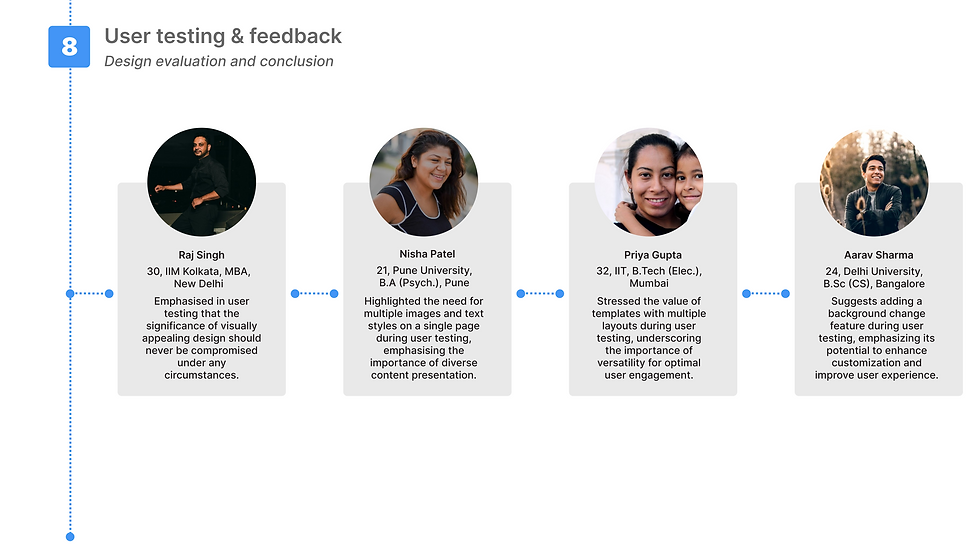 8

User testing & feedback

Design evaluation and conclusion

Raj Singh
30, IIM Kolkata, MBA, New Delhi

Emphasised in user testing that the significance of visually appealing design should never be compromised under any circumstances.

Nisha Patel
21, Pune University, B.A (Psych.), Pune

Highlighted the need for multiple images and text styles on a single page during user testing, emphasising the importance of diverse content presentation.

Priya Gupta
32, IIT, B.Tech (Elec.), Mumbai

Stressed the value of templates with multiple layouts during user testing, underscoring the importance of versatility for optimal user engagement.

Aarav Sharma
24, Delhi University, B.Sc (CS), Bangalore

Suggests adding a background change feature during user testing, emphasizing its potential to enhance customization and improve user experience.